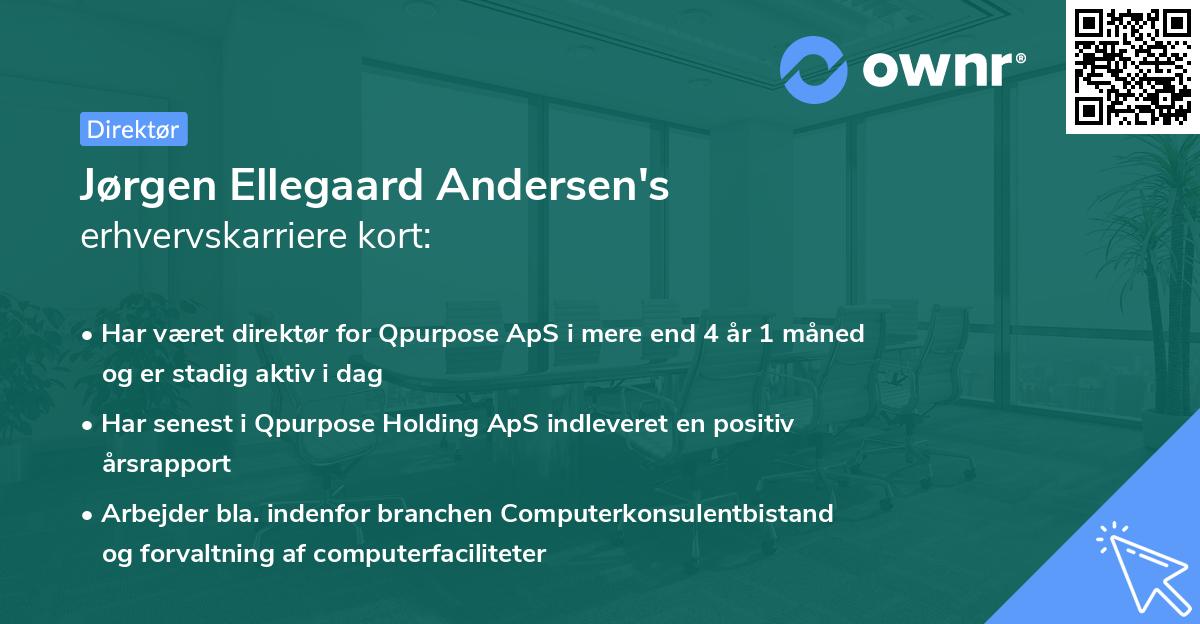 ownr®

Direktør

Jørgen Ellegaard Andersen's
erhvervskarriere kort:

• Har været direktør for Qpurpose ApS i mere end 4 år 1 måned og er stadig aktiv i dag

• Har senest i Qpurpose Holding ApS indleveret en positiv årsrapport

• Arbejder bla. indenfor branchen Computerkonsulentbistand og forvaltning af computerfaciliteter